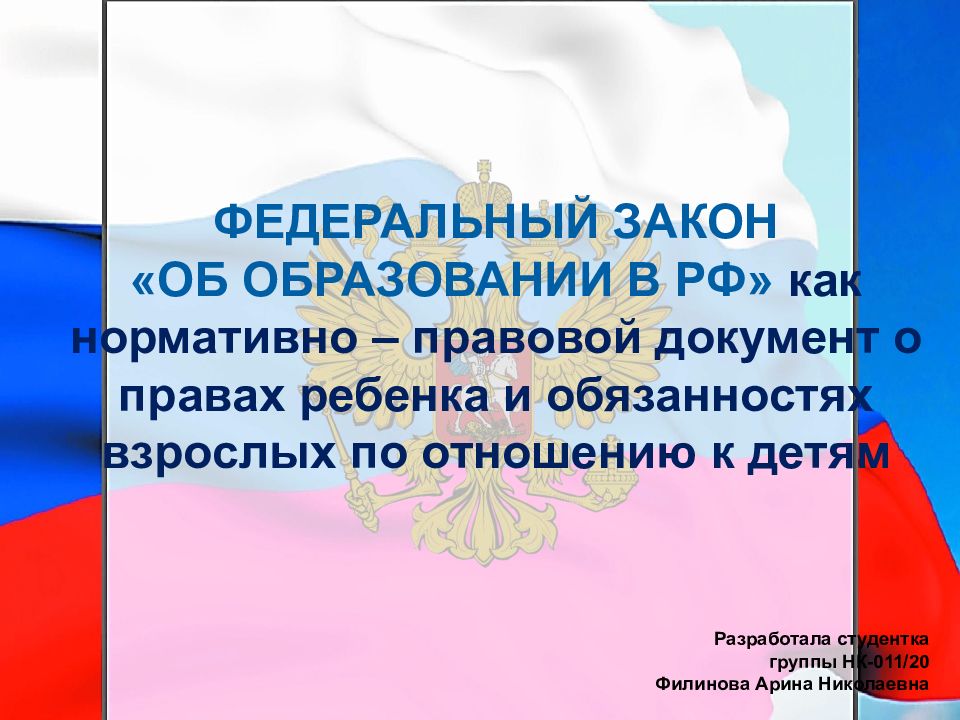 ФЕДЕРАЛЬНЫЙ ЗАКОН «ОБ ОБРАЗОВАНИИ В РФ» как нормативно – правовой документ о правах ребенка и обязанностях взрослых по отношению к детям

Разработала студентка группы НК-011/20 Филинова Арина Николаевна